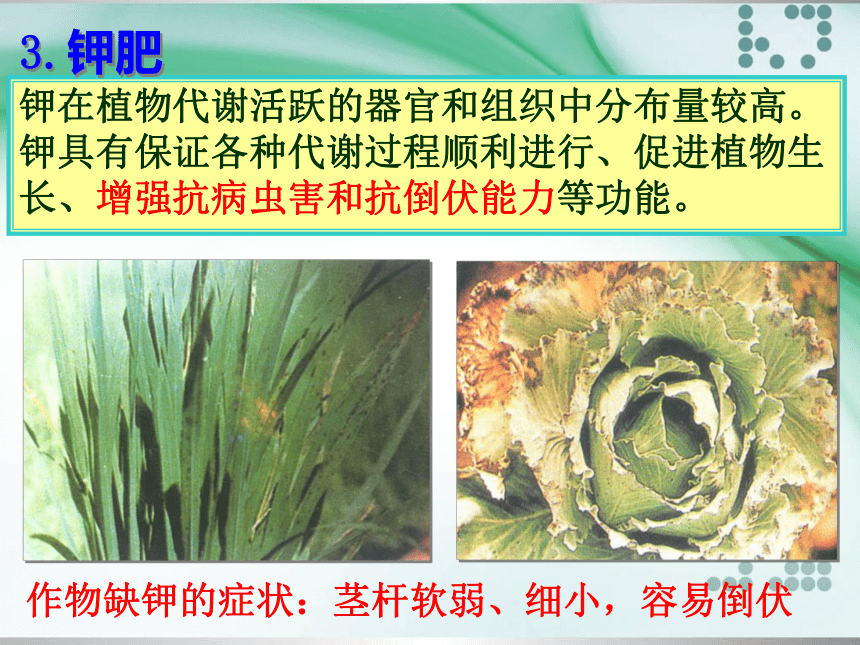 3. 钾肥

钾在植物代谢活跃的器官和组织中分布量较高。钾具有保证各种代谢过程顺利进行、促进植物生长、增强抗病虫害和抗倒伏能力等功能。

作物缺钾的症状：茎杆软弱、细小，容易倒伏